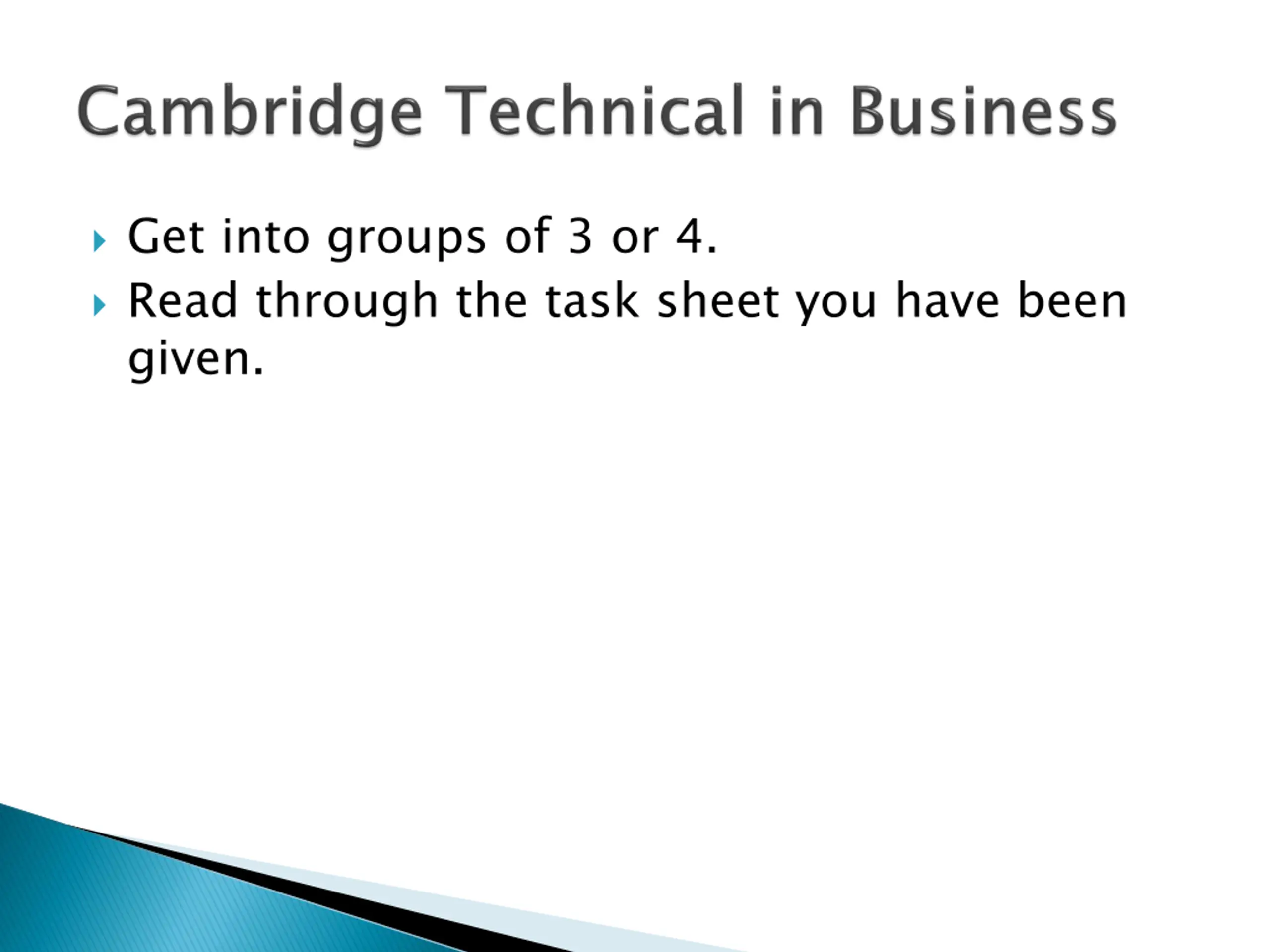 Cambridge Technical in Business

Get into groups of 3 or 4.

Read through the task sheet you have been given.